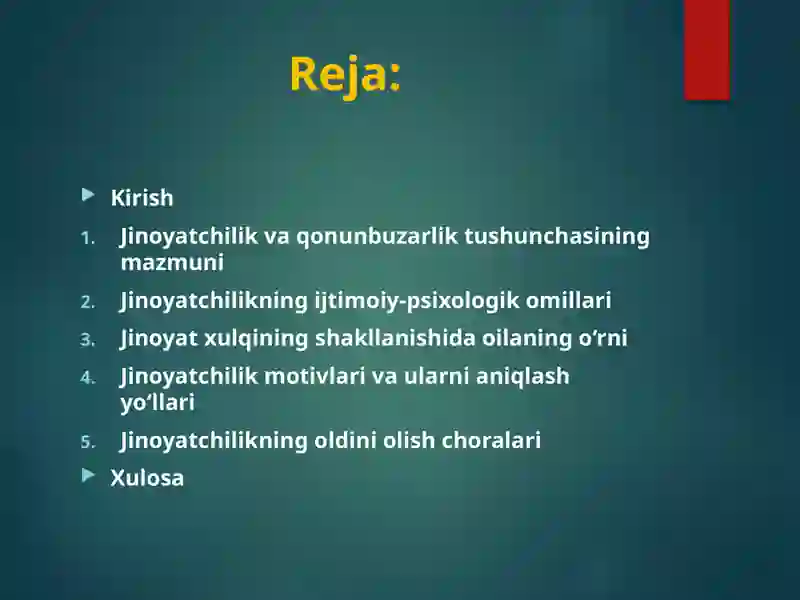 Reja:

Kirish

1. Jinoyatchilik va qonunbuzarlik tushunchasining mazmuni
2. Jinoyatchilikning ijtimoiy-psixologik omillari
3. Jinoyat xulqining shakllanishida oilaning o‘rni
4. Jinoyatchilik motivlari va ularni aniqlash yo‘llari
5. Jinoyatchilikning oldini olish choralari

Xulosa